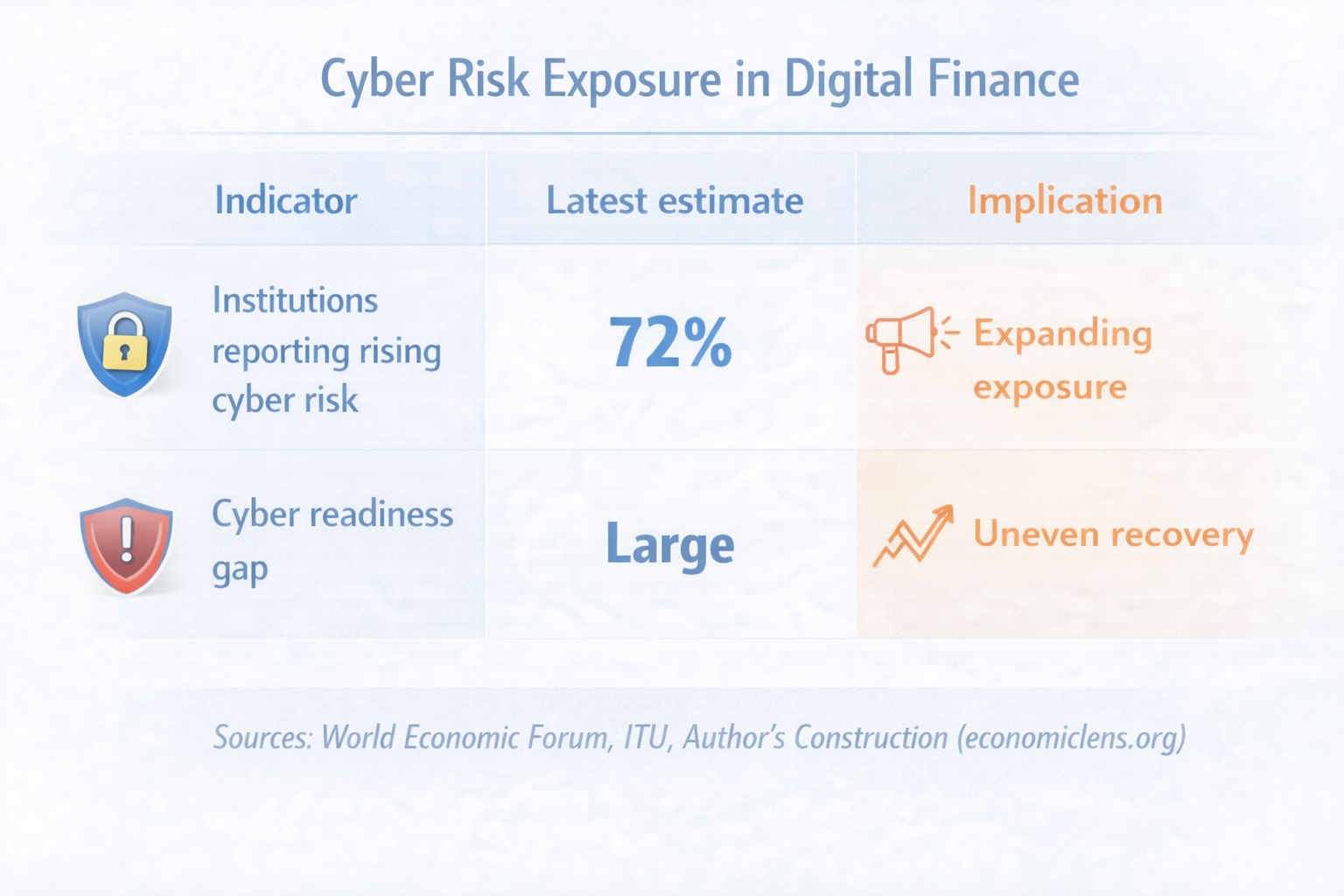 Cyber Risk Exposure in Digital Finance

| Indicator | Latest estimate | Implication |
|---|---|---|
| Institutions reporting rising cyber risk | 72% | Expanding exposure |
| Cyber readiness gap | Large | Uneven recovery |

Sources: World Economic Forum, ITU, Author's Construction (economiclens.org)